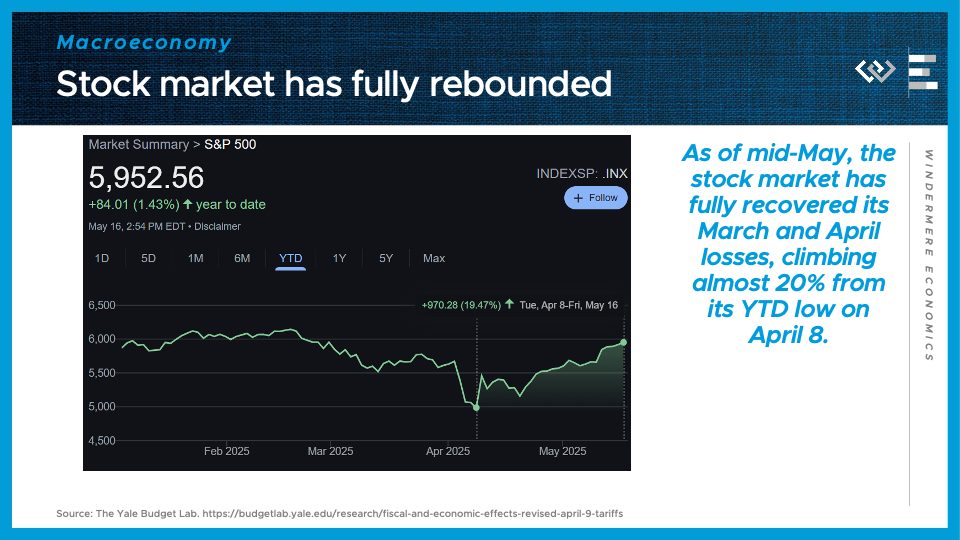 Macroeconomy

Stock market has fully rebounded

Market Summary > S&P 500

5,952.56

+84.01 (1.43%) ↑ year to date

May 16, 2:54 PM EDT • Disclaimer

INDEXSP: .INX

+ Follow

1D 5D 1M 6M YTD 1Y 5Y Max

+970.28 (19.47%) ↑ Tue, Apr 8-Fri, May 16

6,500
6,000
5,500
5,000
4,500

Feb 2025 Mar 2025 Apr 2025 May 2025

As of mid-May, the stock market has fully recovered its March and April losses, climbing almost 20% from its YTD low on April 8.

WINDERMERE ECONOMICS

Source: The Yale Budget Lab. https://budgetlab.yale.edu/research/fiscal-and-economic-effects-revised-april-9-tariffs